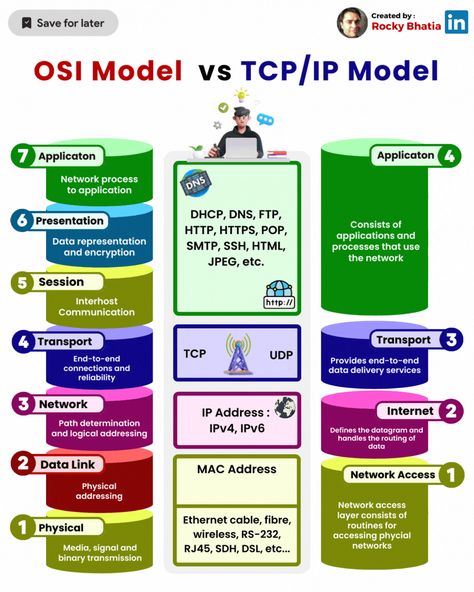 Save for later

Created by :
Rocky Bhatia

in

OSI Model vs TCP/IP Model

7 Applicaton
Network process to application

6 Presentation
Data representation and encryption

5 Session
Interhost Communication

4 Transport
End-to-end connections and reliability

3 Network
Path determination and logical addressing

2 Data Link
Physical addressing

1 Physical
Media, signal and binary transmission

DNS

DHCP, DNS, FTP, HTTP, HTTPS, POP, SMTP, SSH, HTML, JPEG, etc.

http://

TCP UDP

IP Address : IPv4, IPv6

MAC Address

Ethernet cable, fibre, wireless, RS-232, RJ45, SDH, DSL, etc...

Applicaton 4
Consists of applications and processes that use the network

Transport 3
Provides end-to-end data delivery services

Internet 2
Defines the datagram and handles the routing of data

Network Access 1
Network access layer consists of routines for accessing phycial networks